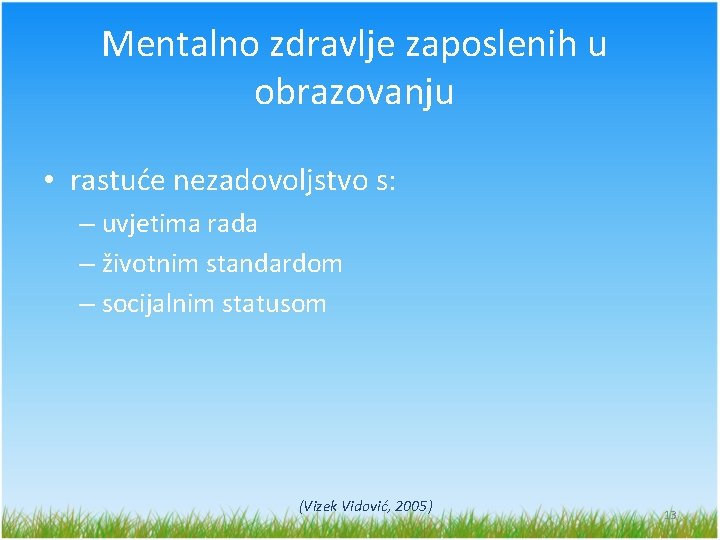 Mentalno zdravlje zaposlenih u obrazovanju

• rastuće nezadovoljstvo s:
– uvjetima rada
– životnim standardom
– socijalnim statusom

(Vizek Vidović, 2005)

13